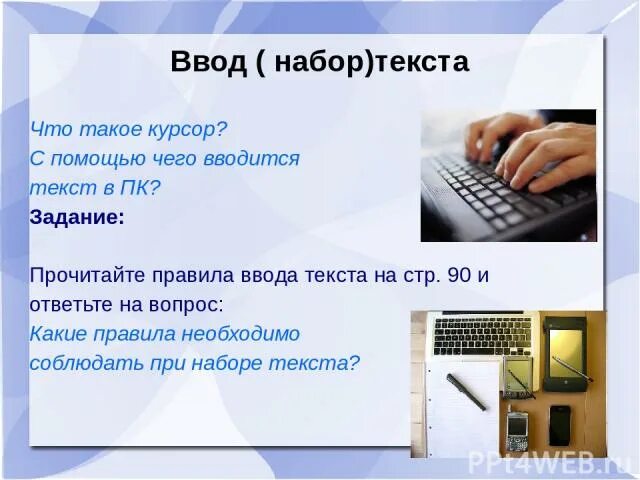 Ввод ( набор)текста

Что такое курсор?
С помощью чего вводится текст в ПК?
Задание:

Прочитайте правила ввода текста на стр. 90 и ответьте на вопрос:
Какие правила необходимо соблюдать при наборе текста?

PPt4WEB.ru